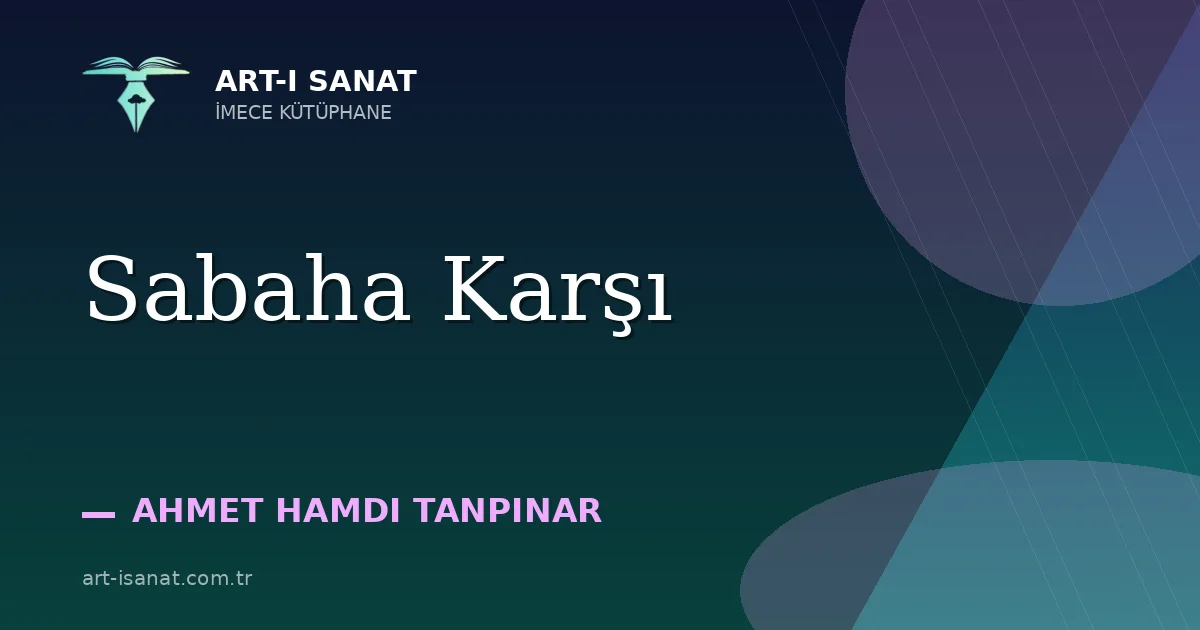 ART-I SANAT
İMECE KÜTÜPHANE

Sabaha Karşı

— AHMET HAMDI TANPINAR

art-isanat.com.tr